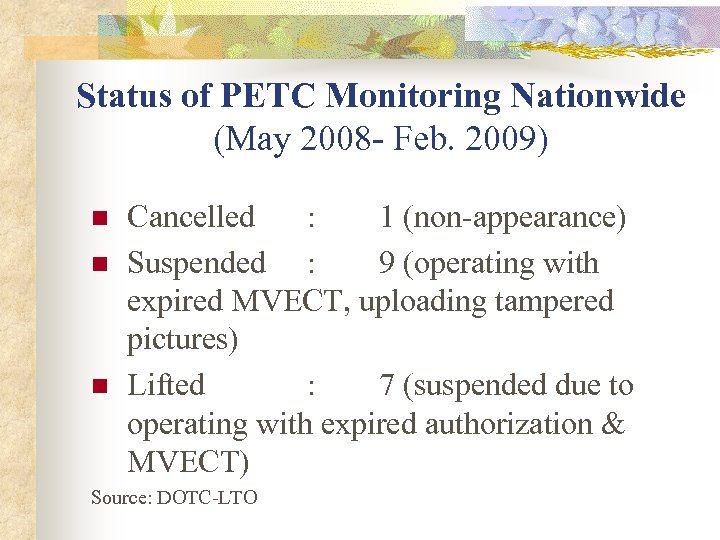 Status of PETC Monitoring Nationwide
(May 2008- Feb. 2009)

- Cancelled : 1 (non-appearance)
- Suspended : 9 (operating with expired MVECT, uploading tampered pictures)
- Lifted : 7 (suspended due to operating with expired authorization & MVECT)

Source: DOTC-LTO